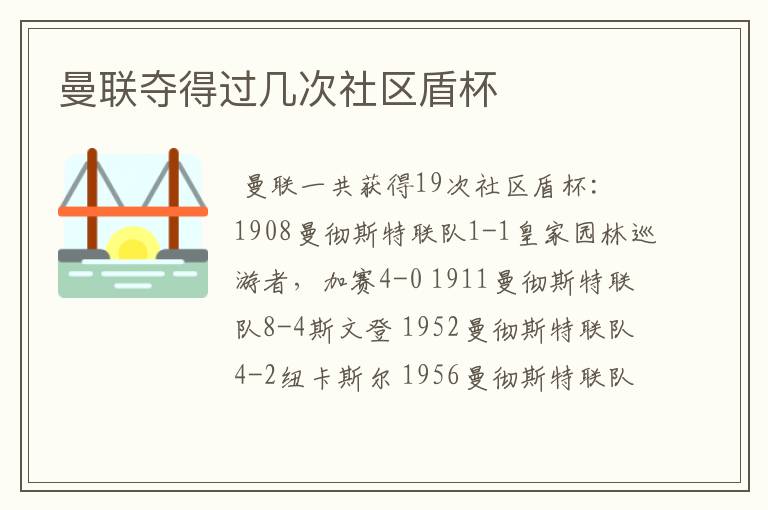 曼联夺得过几次社区盾杯

曼联一共获得19次社区盾杯：1908曼彻斯特联队1-1皇家园林巡游者，加赛4-0 1911曼彻斯特联队8-4斯文登 1952曼彻斯特联队4-2纽卡斯尔 1956曼彻斯特联队